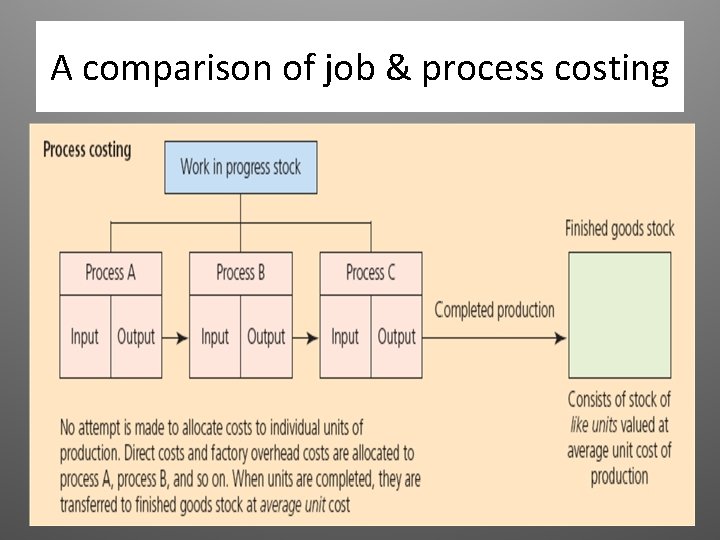 A comparison of job & process costing

Process costing

Work in progress stock

Process A

Input

Output

Process B

Input

Output

Process C

Input

Output

Completed production

Finished goods stock

Consists of stock of like units valued at average unit cost of production

No attempt is made to allocate costs to individual units of production. Direct costs and factory overhead costs are allocated to process A, process B, and so on. When units are completed, they are transferred to finished goods stock at average unit cost